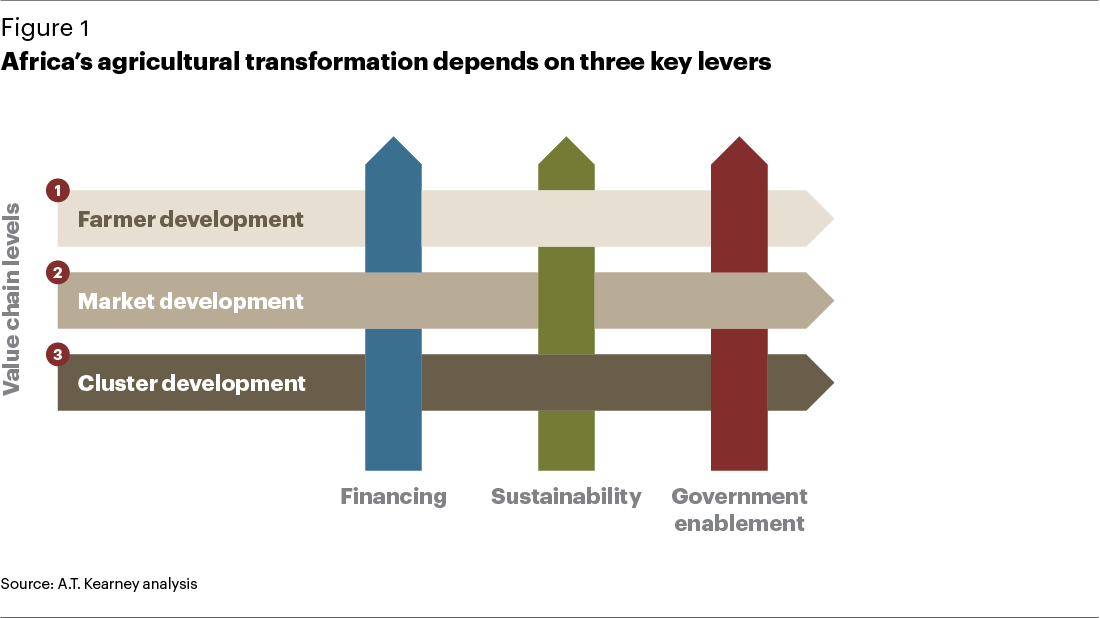 Figure 1
Africa's agricultural transformation depends on three key levers

Value chain levels

1 Farmer development

2 Market development

3 Cluster development

Financing

Sustainability

Government enablement

Source: A.T. Kearney analysis